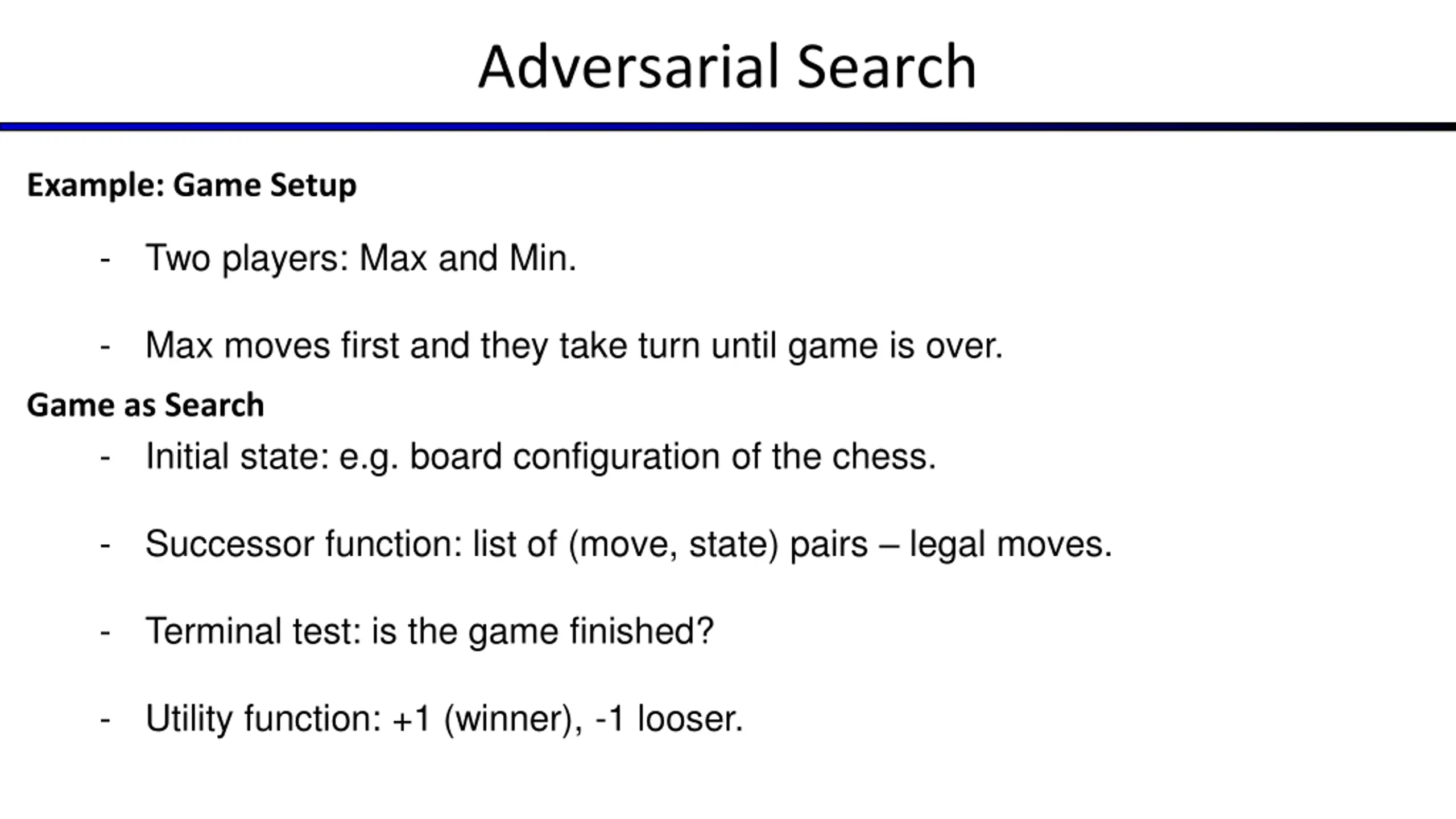 Adversarial Search

Example: Game Setup

- Two players: Max and Min.

- Max moves first and they take turn until game is over.

Game as Search

- Initial state: e.g. board configuration of the chess.

- Successor function: list of (move, state) pairs – legal moves.

- Terminal test: is the game finished?

- Utility function: +1 (winner), -1 looser.